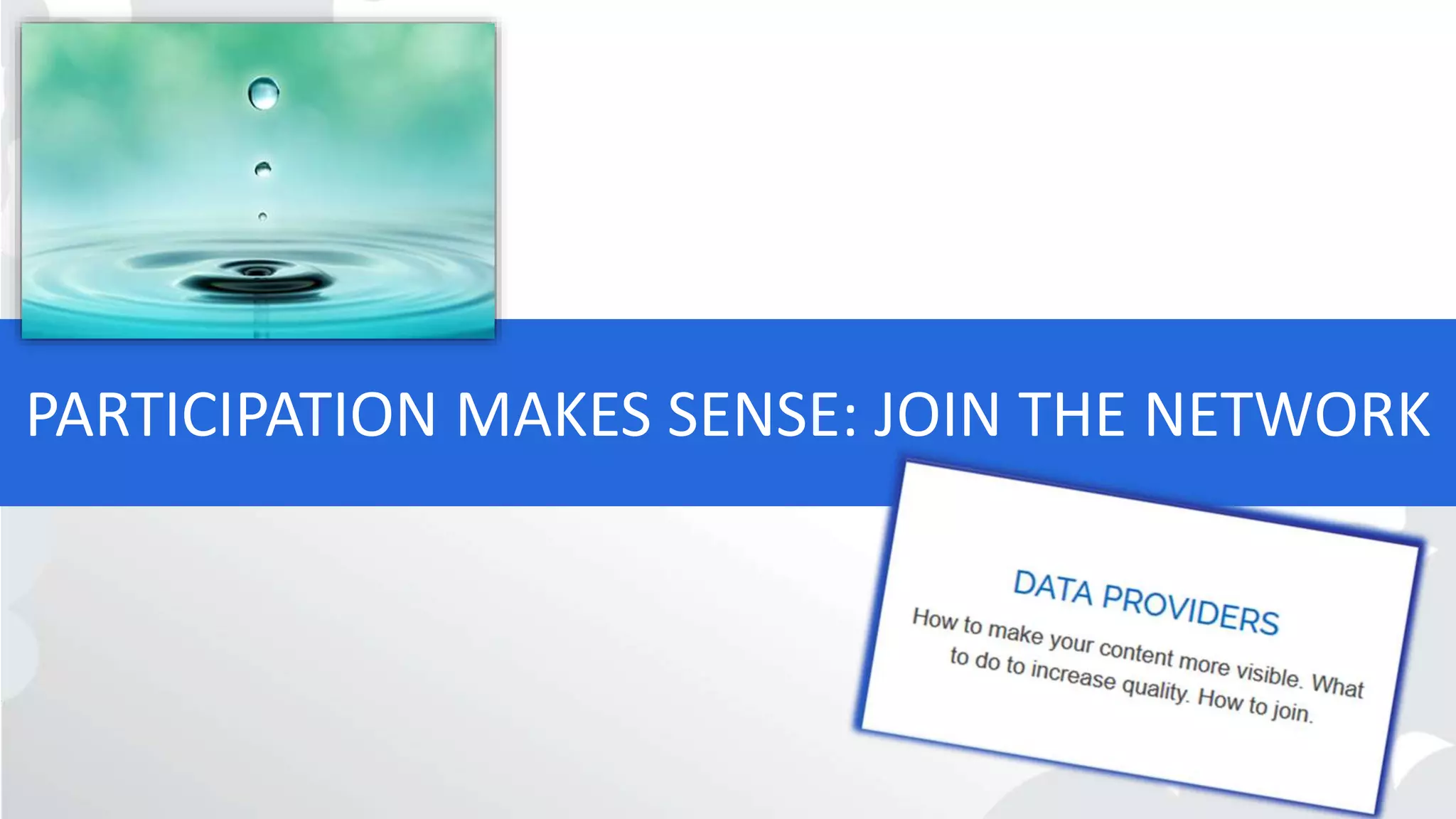 PARTICIPATION MAKES SENSE: JOIN THE NETWORK

DATA PROVIDERS

How to make your content more visible. What to do to increase quality. How to join.